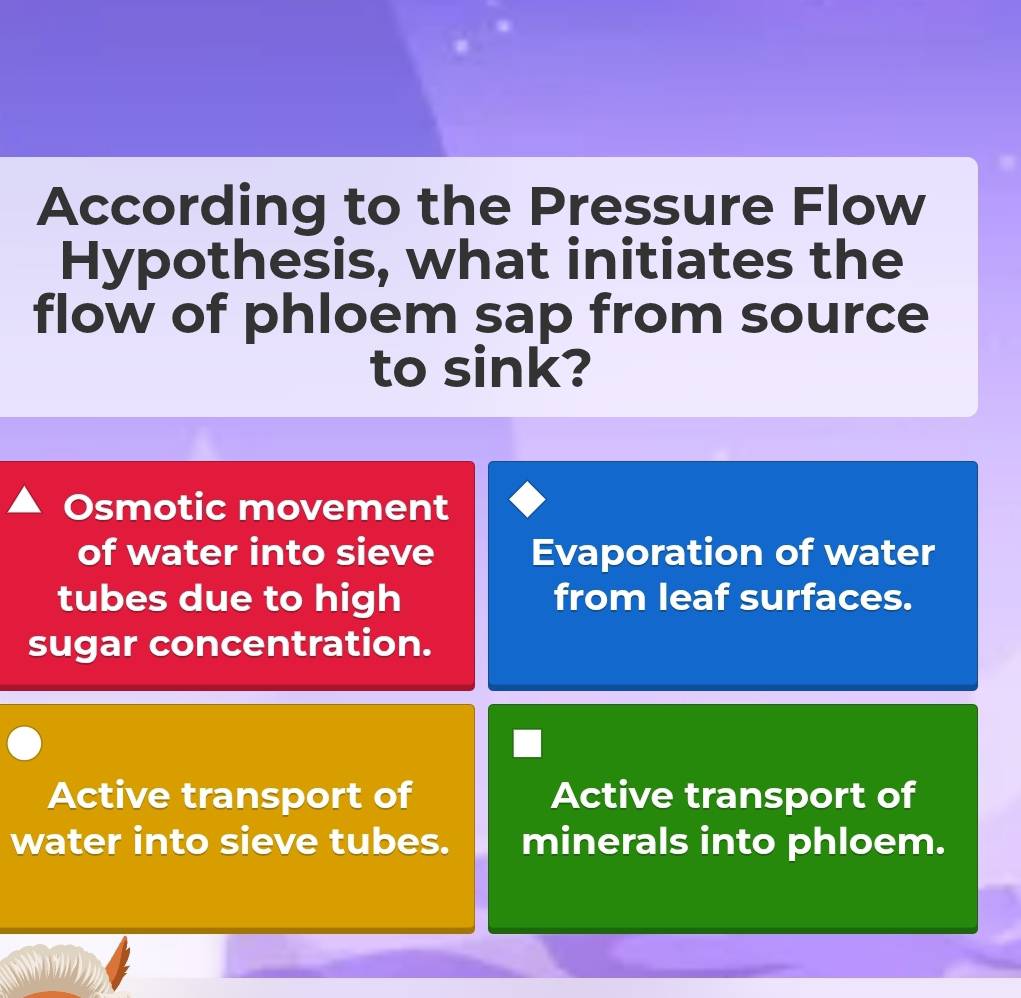 According to the Pressure Flow Hypothesis, what initiates the flow of phloem sap from source to sink?

Osmotic movement of water into sieve tubes due to high sugar concentration.

Evaporation of water from leaf surfaces.

Active transport of water into sieve tubes.

Active transport of minerals into phloem.